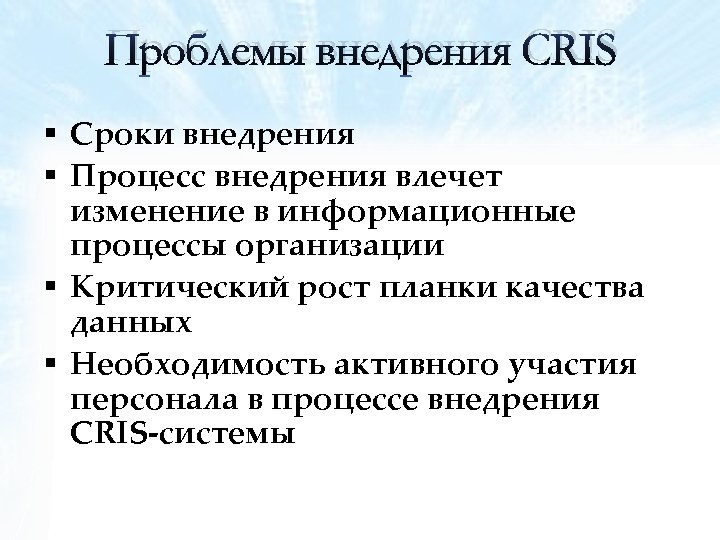 Проблемы внедрения CRIS

▪ Сроки внедрения
▪ Процесс внедрения влечет изменение в информационные процессы организации
▪ Критический рост планки качества данных
▪ Необходимость активного участия персонала в процессе внедрения CRIS-системы